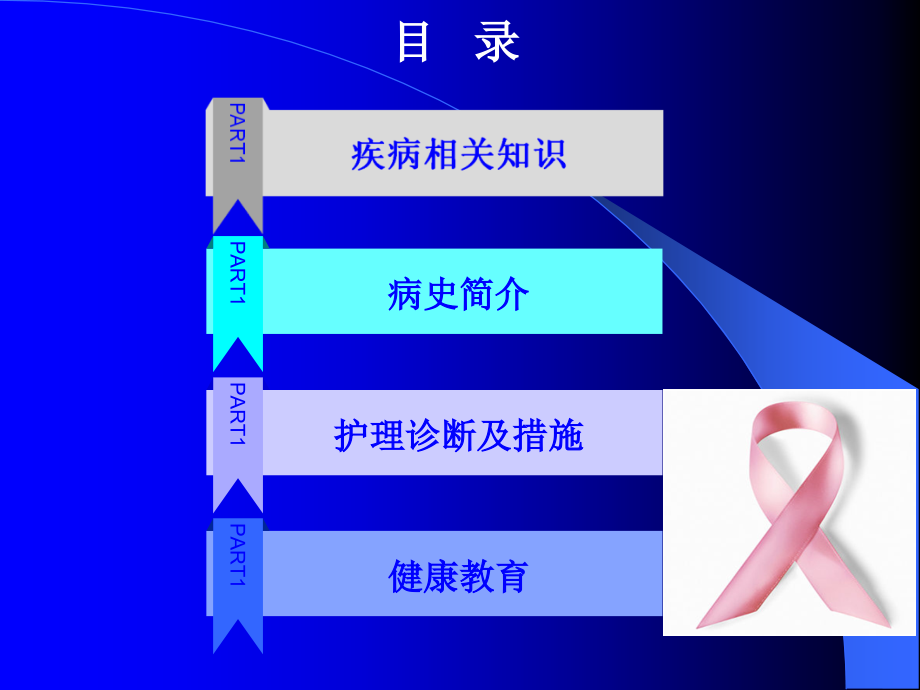 目 录

PART1
疾病相关知识

PART1
病史简介

PART1
护理诊断及措施

PART1
健康教育